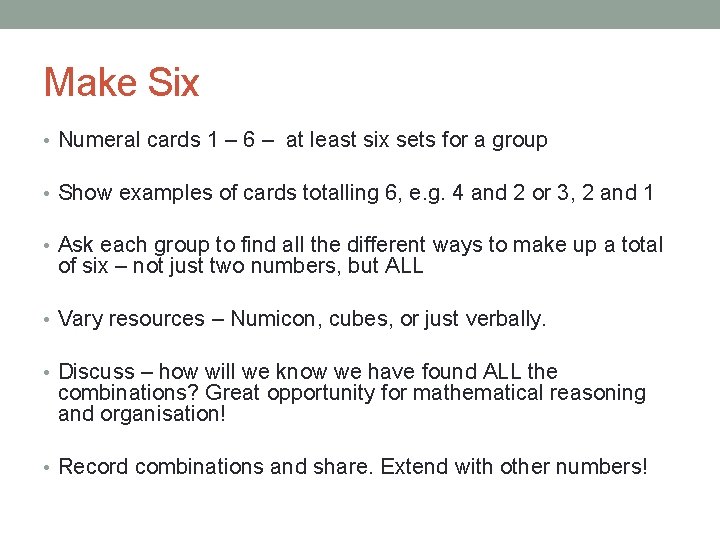 Make Six

• Numeral cards 1 – 6 – at least six sets for a group

• Show examples of cards totalling 6, e.g. 4 and 2 or 3, 2 and 1

• Ask each group to find all the different ways to make up a total of six – not just two numbers, but ALL

• Vary resources – Numicon, cubes, or just verbally.

• Discuss – how will we know we have found ALL the combinations? Great opportunity for mathematical reasoning and organisation!

• Record combinations and share. Extend with other numbers!